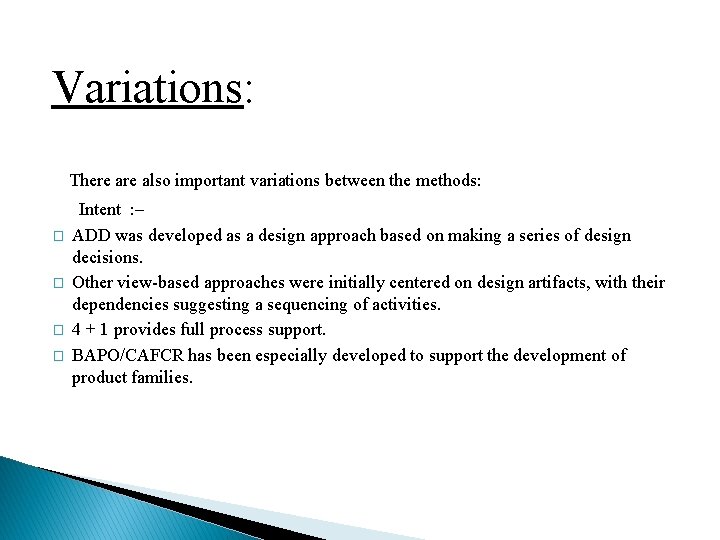 Variations:

There are also important variations between the methods:

Intent :–

□ ADD was developed as a design approach based on making a series of design decisions.

□ Other view-based approaches were initially centered on design artifacts, with their dependencies suggesting a sequencing of activities.

□ 4 + 1 provides full process support.

□ BAPO/CAFCR has been especially developed to support the development of product families.